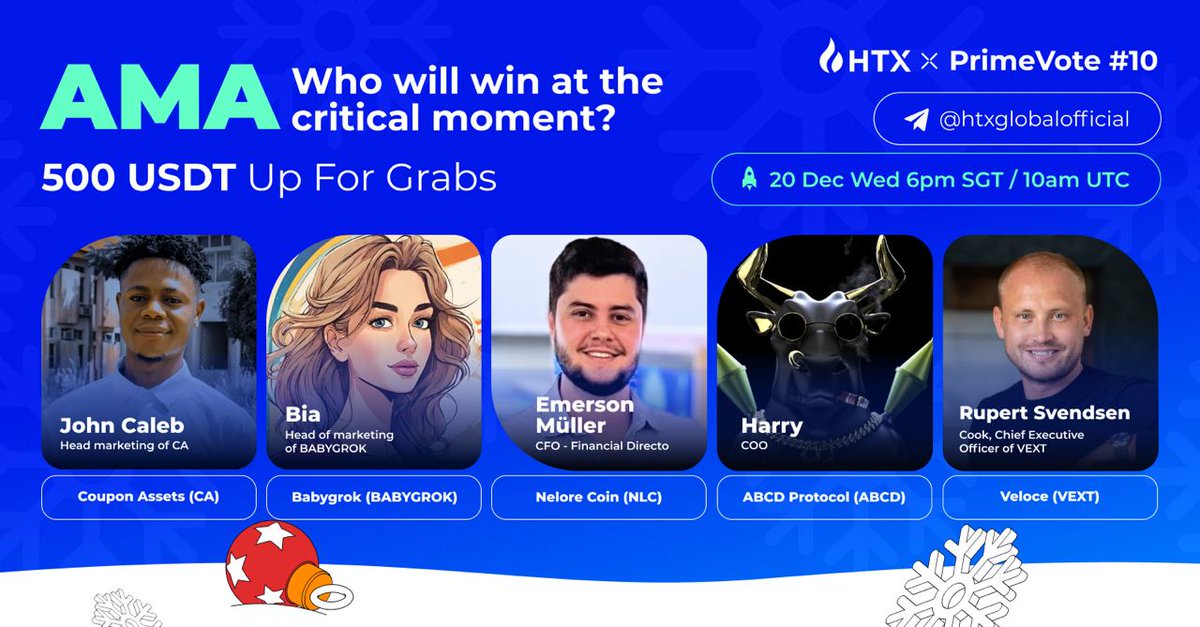 AMA Who will win at the critical moment?

500 USDT Up For Grabs

HTX × PrimeVote #10

@htxglobalofficial

20 Dec Wed 6pm SGT / 10am UTC

John Caleb
Head marketing of CA

Coupon Assets (CA)

Bia
Head of marketing of BABYGROK

Babygrok (BABYGROK)

Emerson Müller
CFO - Financial Directo

Nelore Coin (NLC)

Harry
COO

ABCD Protocol (ABCD)

Rupert Svendsen
Cook, Chief Executive Officer of VEXT

Veloce (VEXT)